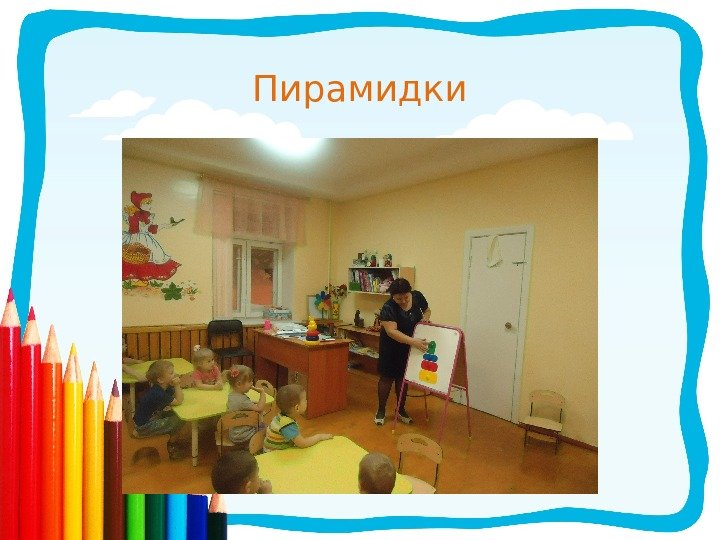 Пирамидки